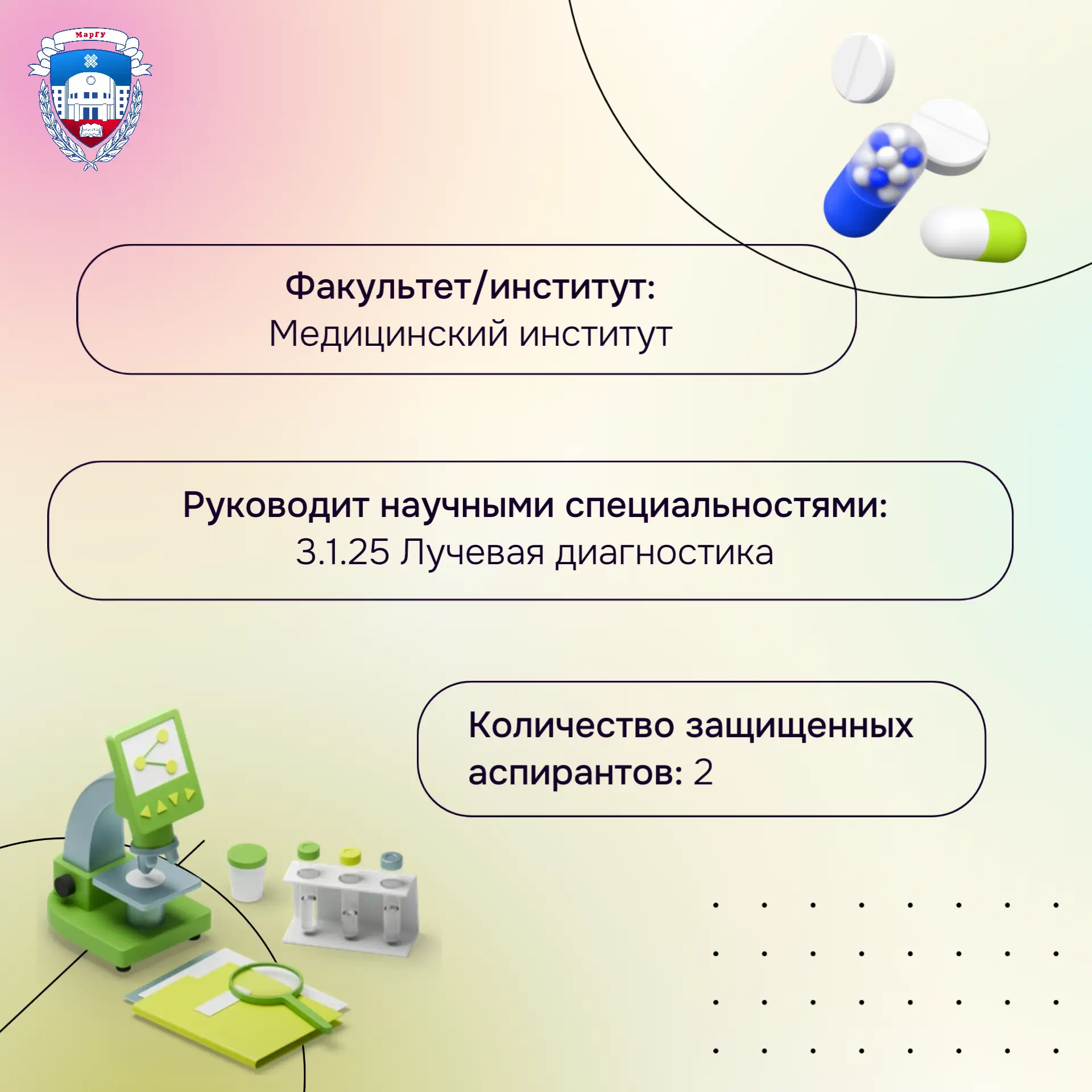 МарГУ

Факультет/институт:
Медицинский институт

Руководит научными специальностями:
3.1.25 Лучевая диагностика

Количество защищенных аспирантов: 2